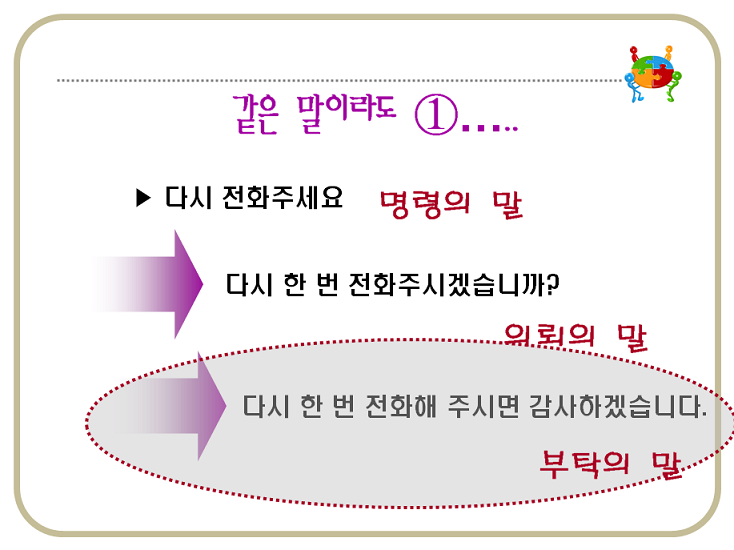 같은 말이라도 ①….

▶ 다시 전화주세요 명령의 말

다시 한 번 전화주시겠습니까?

의뢰의 말

다시 한 번 전화해 주시면 감사하겠습니다.

부탁의 말